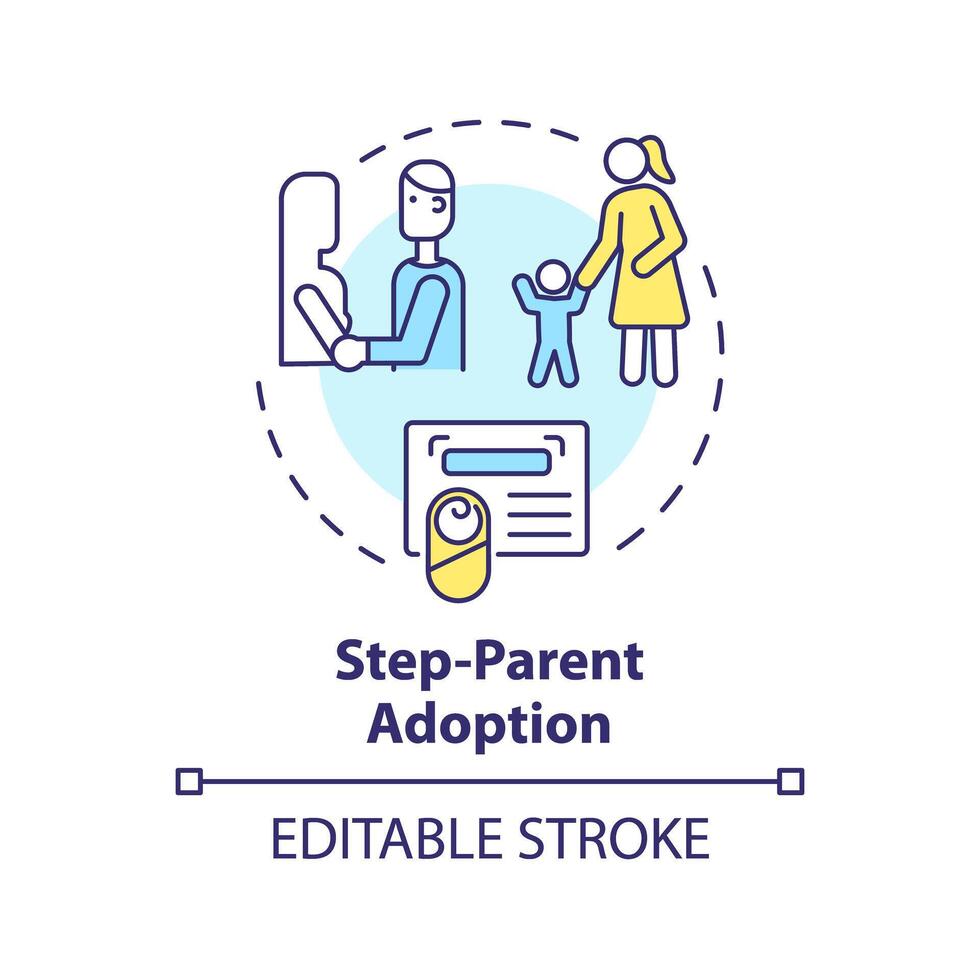 Step-Parent Adoption

EDITABLE STROKE